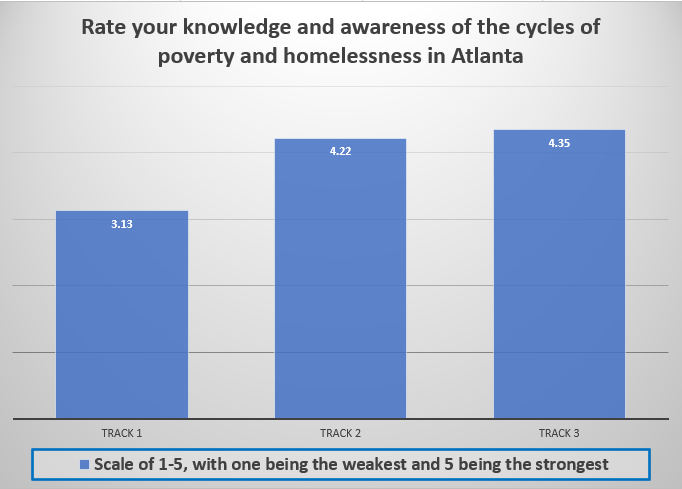 Rate your knowledge and awareness of the cycles of poverty and homelessness in Atlanta

3.13

4.22

4.35

TRACK 1

TRACK 2

TRACK 3

Scale of 1-5, with one being the weakest and 5 being the strongest